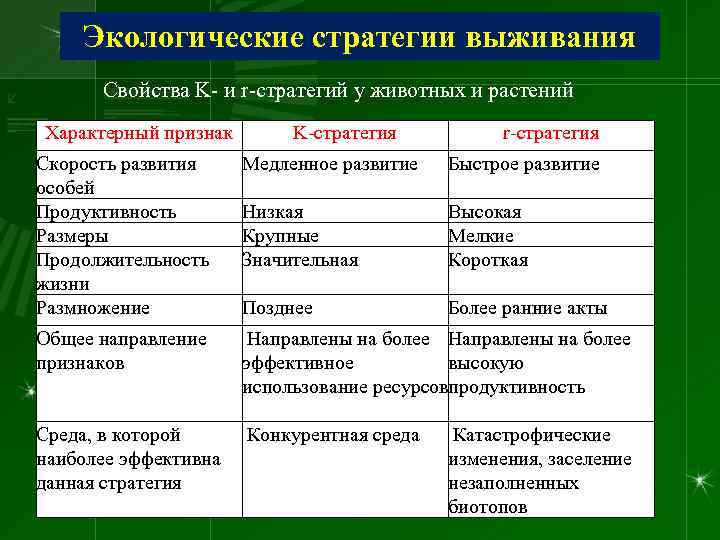 Экологические стратегии выживания

Свойства K- и r-стратегий у животных и растений

| Характерный признак | K-стратегия | r-стратегия |
|---|---|---|
| Скорость развития особей | Медленное развитие | Быстрое развитие |
| Продуктивность | Низкая | Высокая |
| Размеры | Крупные | Мелкие |
| Продолжительность жизни | Значительная | Короткая |
| Размножение | Позднее | Более ранние акты |
| Общее направление признаков | Направлены на более эффективное использование ресурсов | Направлены на более высокую продуктивность |
| Среда, в которой наиболее эффективна данная стратегия | Конкурентная среда | Катастрофические изменения, заселение незаполненных биотопов |